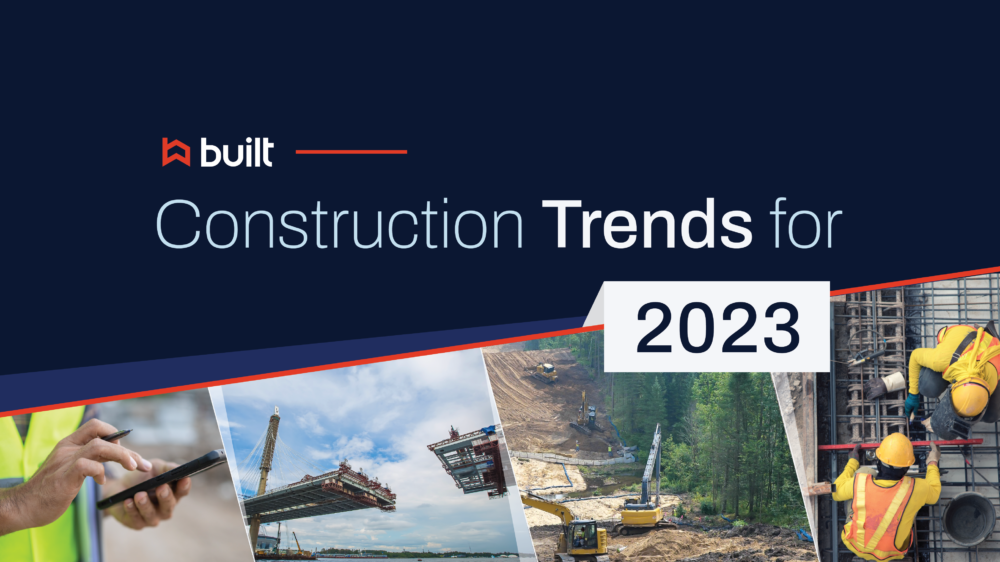 built

Construction Trends for

2023